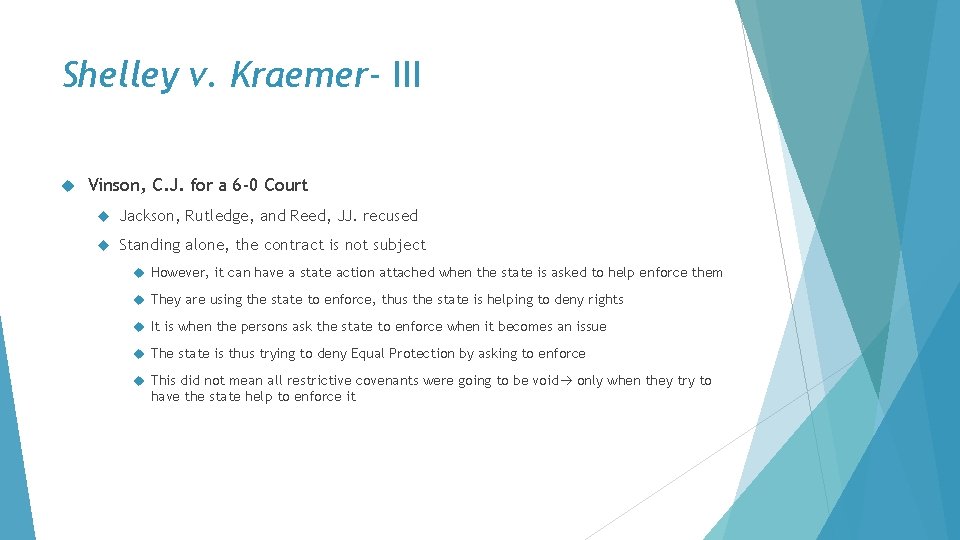 Shelley v. Kraemer- III

Vinson, C.J. for a 6-0 Court

Jackson, Rutledge, and Reed, JJ. recused

Standing alone, the contract is not subject

However, it can have a state action attached when the state is asked to help enforce them

They are using the state to enforce, thus the state is helping to deny rights

It is when the persons ask the state to enforce when it becomes an issue

The state is thus trying to deny Equal Protection by asking to enforce

This did not mean all restrictive covenants were going to be void→ only when they try to have the state help to enforce it